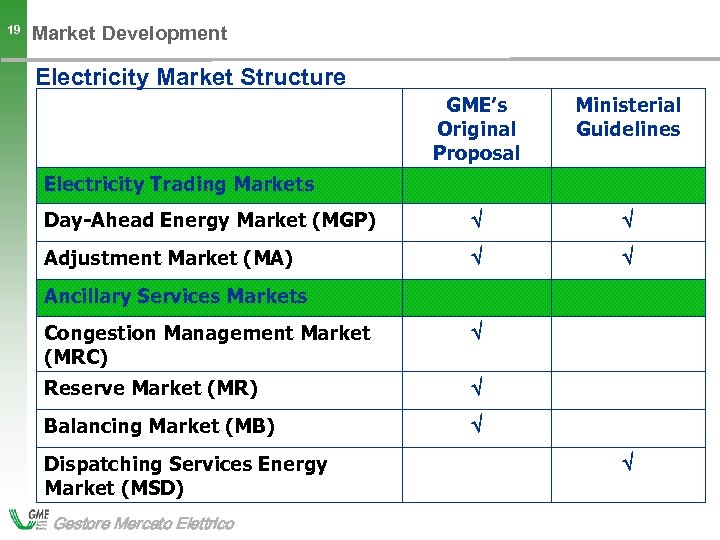 19 Market Development

Electricity Market Structure

| | GME's Original Proposal | Ministerial Guidelines |
|---|---|---|
| Electricity Trading Markets | | |
| Day-Ahead Energy Market (MGP) | √ | √ |
| Adjustment Market (MA) | √ | √ |
| Ancillary Services Markets | | |
| Congestion Management Market (MRC) | √ | |
| Reserve Market (MR) | √ | |
| Balancing Market (MB) | √ | |
| Dispatching Services Energy Market (MSD) | | √ |

GME Gestore Mercato Elettrico